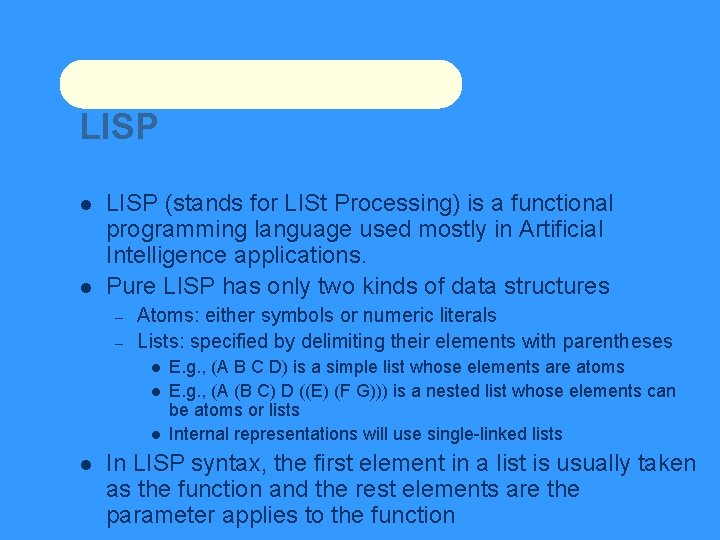 LISP

- LISP (stands for LISt Processing) is a functional programming language used mostly in Artificial Intelligence applications.
- Pure LISP has only two kinds of data structures
  – Atoms: either symbols or numeric literals
  – Lists: specified by delimiting their elements with parentheses
    - E.g., (A B C D) is a simple list whose elements are atoms
    - E.g., (A (B C) D ((E) (F G))) is a nested list whose elements can be atoms or lists
    - Internal representations will use single-linked lists
- In LISP syntax, the first element in a list is usually taken as the function and the rest elements are the parameter applies to the function